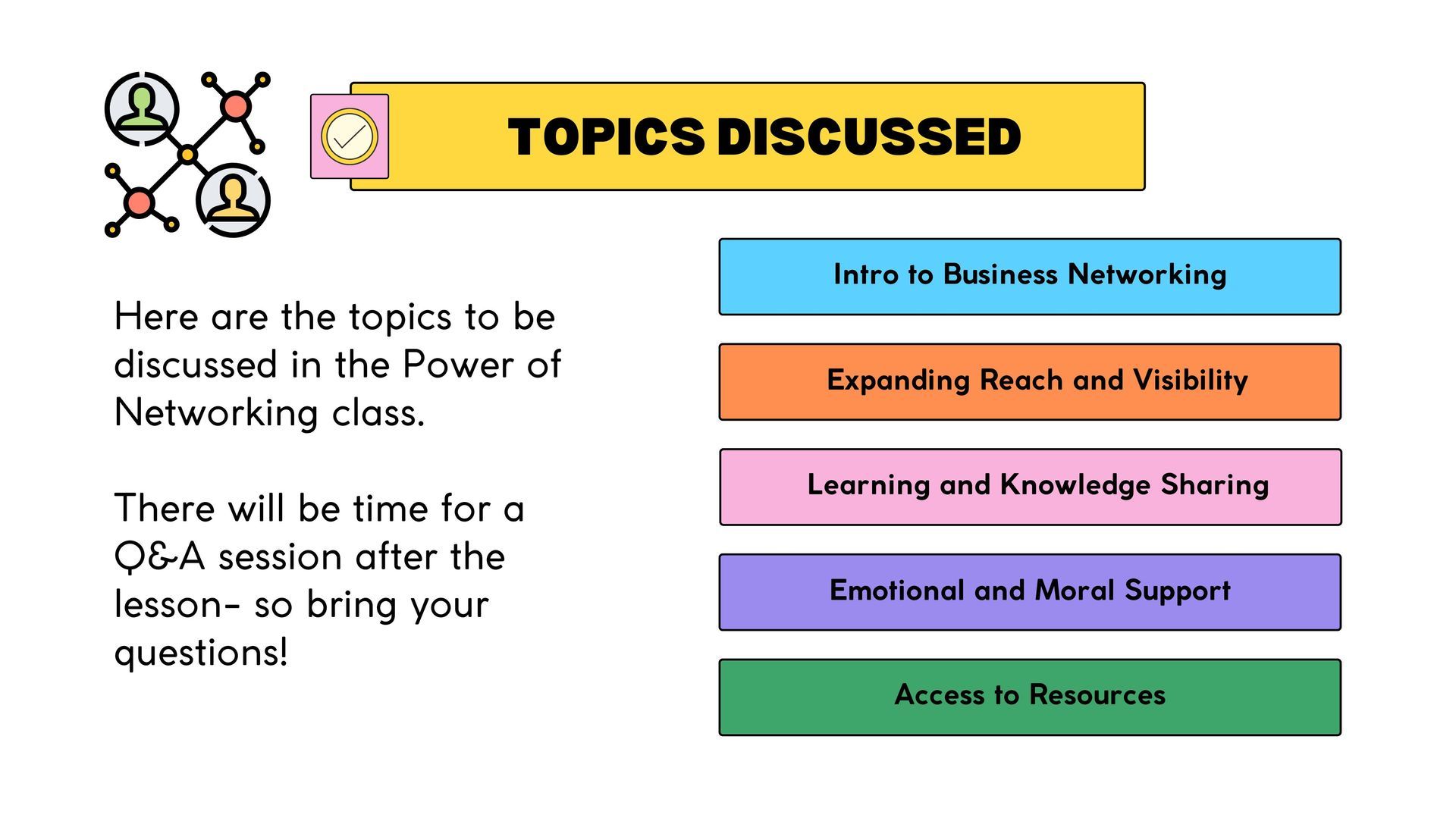 TOPICS DISCUSSED

Here are the topics to be discussed in the Power of Networking class.

There will be time for a Q&A session after the lesson- so bring your questions!

Intro to Business Networking

Expanding Reach and Visibility

Learning and Knowledge Sharing

Emotional and Moral Support

Access to Resources